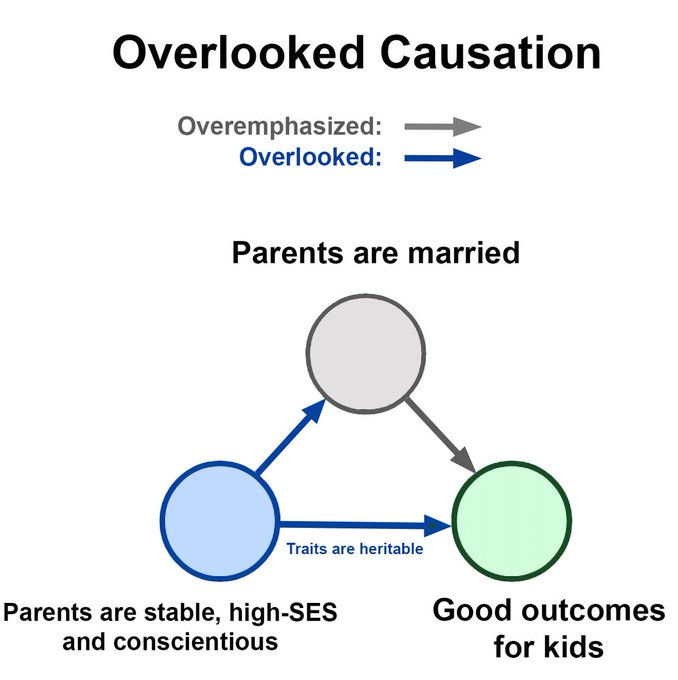 Overlooked Causation

Overemphasized:
Overlooked:

Parents are married

Traits are heritable

Parents are stable, high-SES and conscientious

Good outcomes for kids